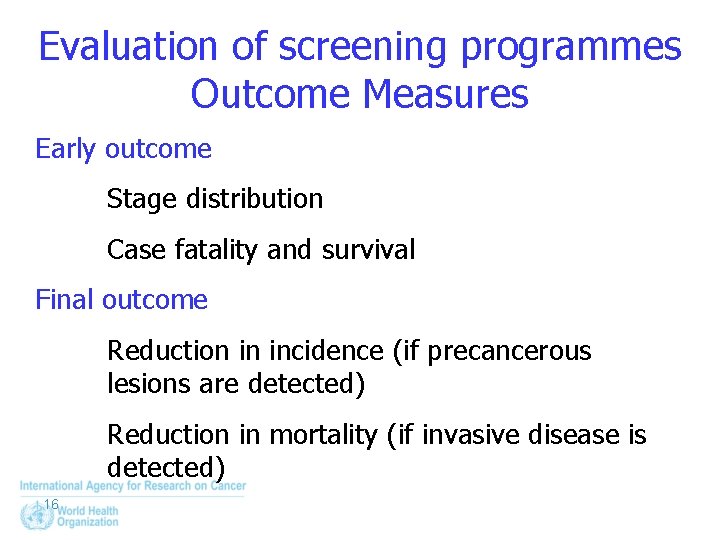 Evaluation of screening programmes
Outcome Measures

Early outcome

Stage distribution

Case fatality and survival

Final outcome

Reduction in incidence (if precancerous lesions are detected)

Reduction in mortality (if invasive disease is detected)

International Agency for Research on Cancer

16

World Health Organization